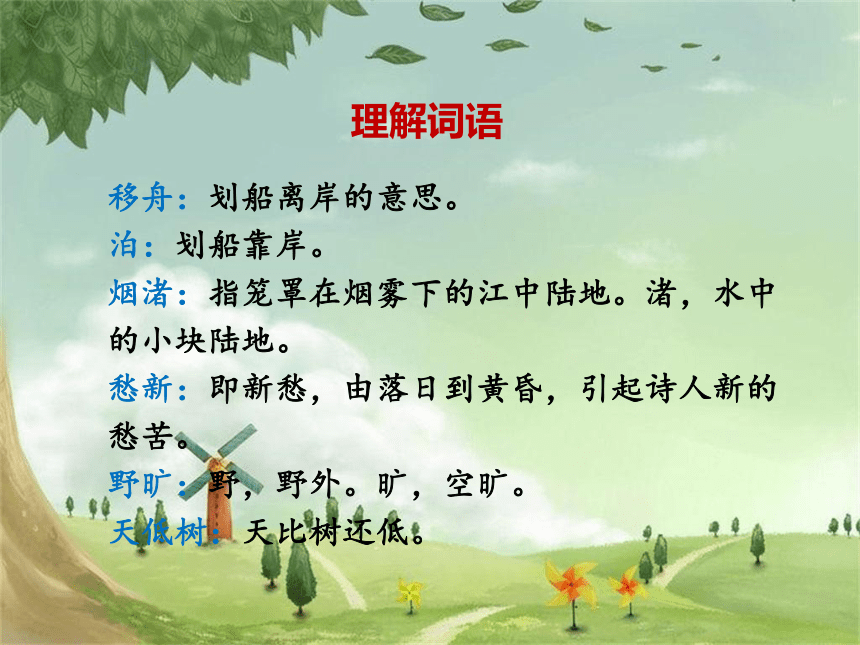 理解词语

移舟：划船离岸的意思。

泊：划船靠岸。

烟渚：指笼罩在烟雾下的江中陆地。渚，水中的小块陆地。

愁新：即新愁，由落日到黄昏，引起诗人新的愁苦。

野旷：野，野外。旷，空旷。

天低树：天比树还低。